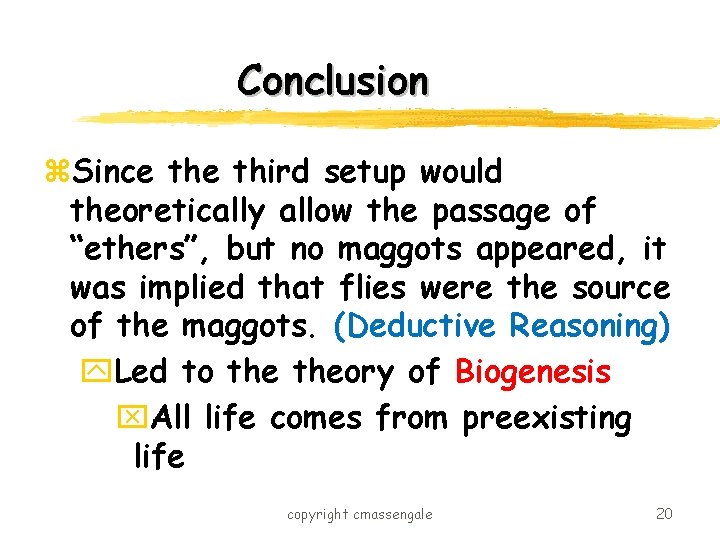 Conclusion

Since the third setup would theoretically allow the passage of “ethers”, but no maggots appeared, it was implied that flies were the source of the maggots. (Deductive Reasoning)

Led to the theory of Biogenesis

All life comes from preexisting life

copyright cmassengale

20